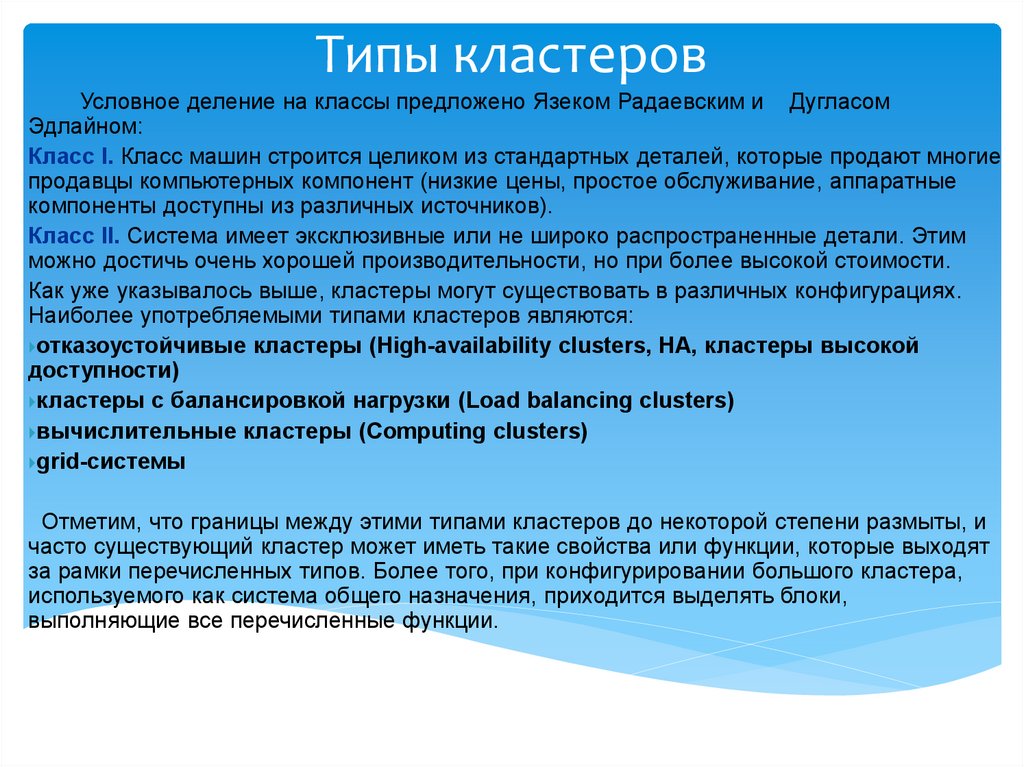 Типы кластеров

Условное деление на классы предложено Язеком Радаевским и Дугласом Эдлайном:

Класс I. Класс машин строится целиком из стандартных деталей, которые продают многие продавцы компьютерных компонент (низкие цены, простое обслуживание, аппаратные компоненты доступны из различных источников).

Класс II. Система имеет эксклюзивные или не широко распространенные детали. Этим можно достичь очень хорошей производительности, но при более высокой стоимости.

Как уже указывалось выше, кластеры могут существовать в различных конфигурациях. Наиболее употребляемыми типами кластеров являются:

отказоустойчивые кластеры (High-availability clusters, HA, кластеры высокой доступности)

кластеры с балансировкой нагрузки (Load balancing clusters)

вычислительные кластеры (Computing clusters)

grid-системы

Отметим, что границы между этими типами кластеров до некоторой степени размыты, и часто существующий кластер может иметь такие свойства или функции, которые выходят за рамки перечисленных типов. Более того, при конфигурировании большого кластера, используемого как система общего назначения, приходится выделять блоки, выполняющие все перечисленные функции.